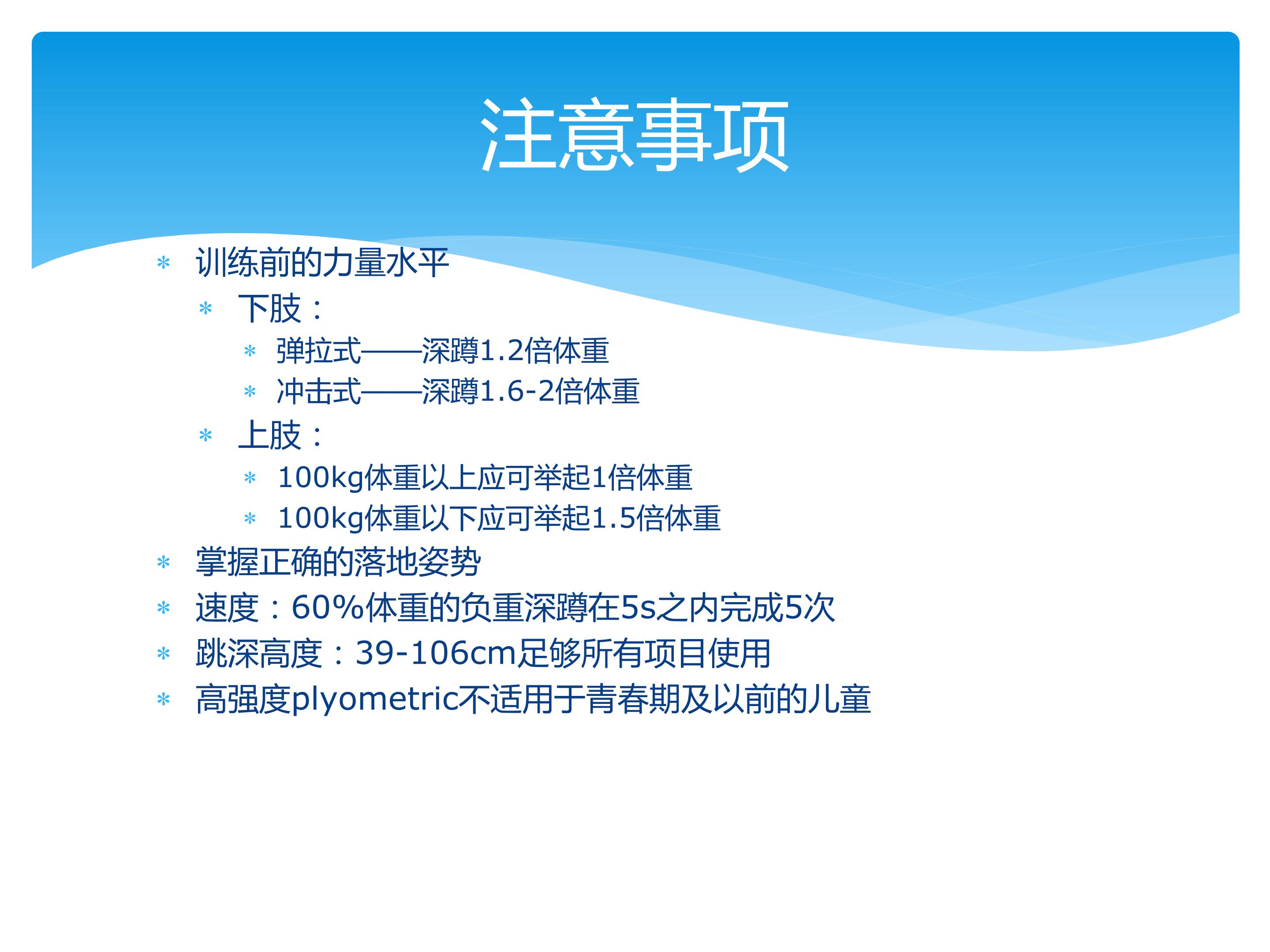 注意事项

* 训练前的力量水平
  * 下肢：
    * 弹拉式——深蹲1.2倍体重
    * 冲击式——深蹲1.6-2倍体重
  * 上肢：
    * 100kg体重以上应可举起1倍体重
    * 100kg体重以下应可举起1.5倍体重
* 掌握正确的落地姿势
* 速度：60%体重的负重深蹲在5s之内完成5次
* 跳深高度：39-106cm足够所有项目使用
* 高强度plyometric不适用于青春期及以前的儿童